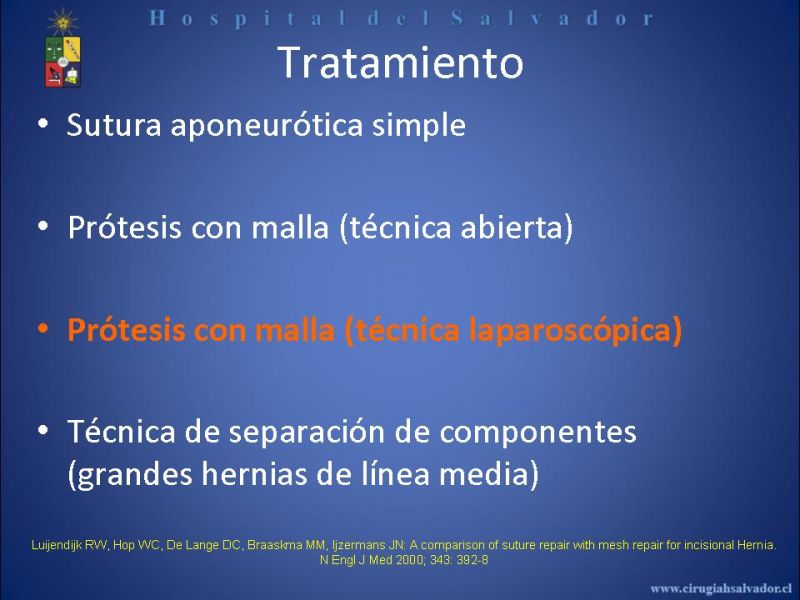 Hospital del Salvador

Tratamiento

• Sutura aponeurótica simple

• Prótesis con malla (técnica abierta)

• Prótesis con malla (técnica laparoscópica)

• Técnica de separación de componentes (grandes hernias de línea media)

Luijendijk RW, Hop WC, De Lange DC, Braaskma MM, Ijzermans JN: A comparison of suture repair with mesh repair for incisional Hernia. N Engl J Med 2000; 343: 392-8

www.cirugiahsalvador.cl